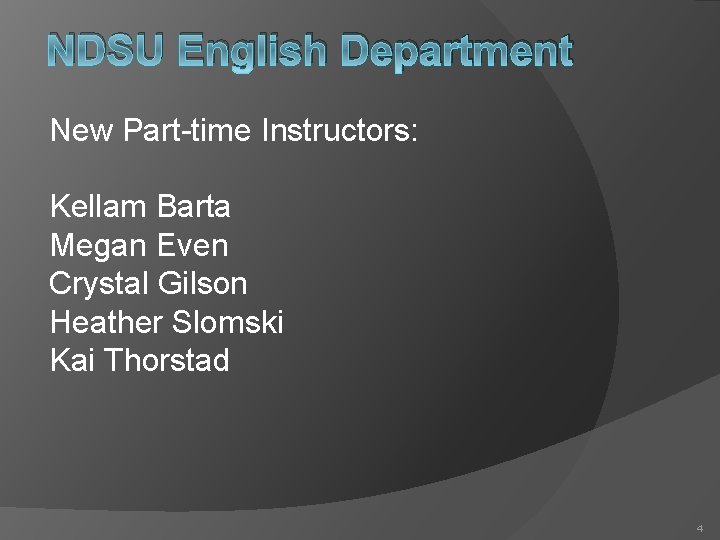 NDSU English Department

New Part-time Instructors:

Kellam Barta
Megan Even
Crystal Gilson
Heather Slomski
Kai Thorstad

4